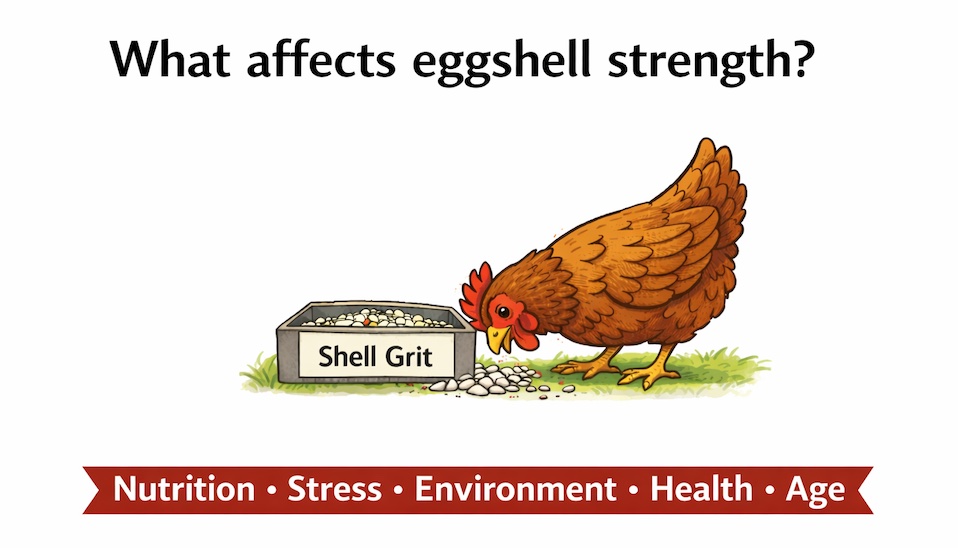 What affects eggshell strength?

Shell Grit

Nutrition • Stress • Environment • Health • Age